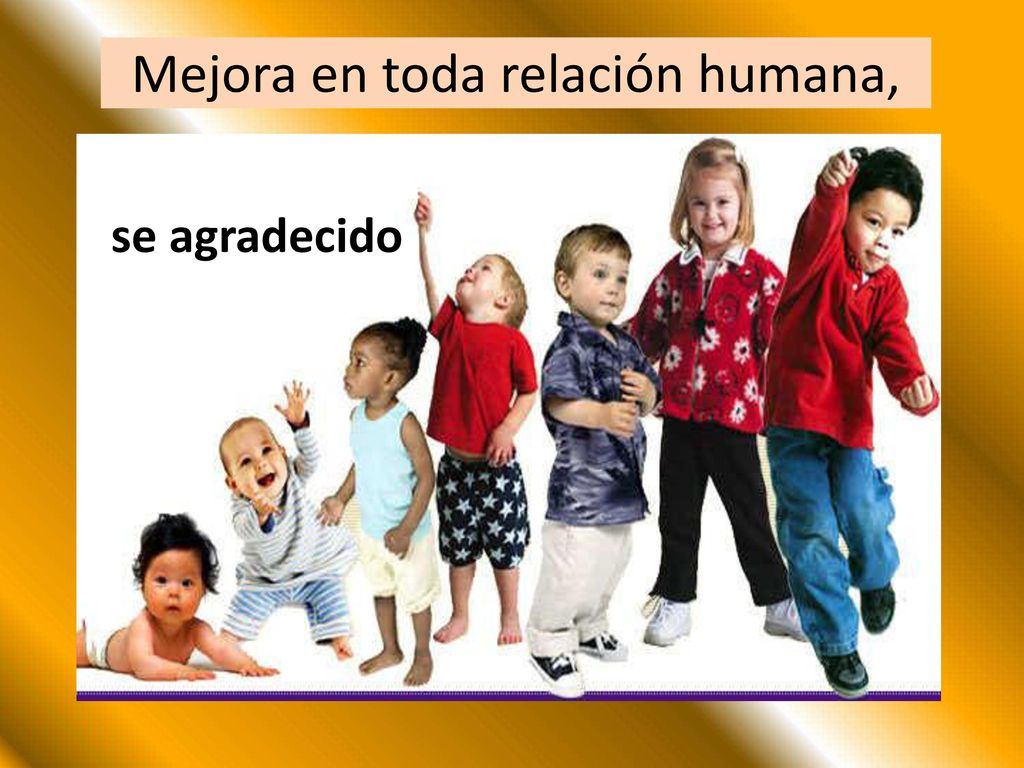 Mejora en toda relación humana,

se agradecido